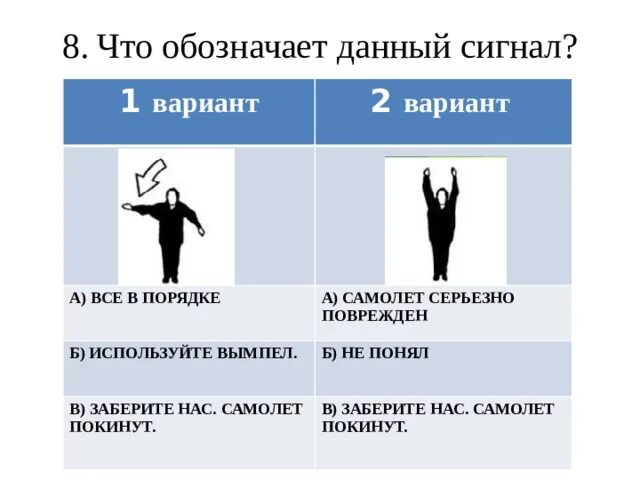 8. Что обозначает данный сигнал?

| 1 вариант | 2 вариант |
|---|---|
| | |
| А) ВСЕ В ПОРЯДКЕ | А) САМОЛЕТ СЕРЬЕЗНО ПОВРЕЖДЕН |
| Б) ИСПОЛЬЗУЙТЕ ВЫМПЕЛ. | Б) НЕ ПОНЯЛ |
| В) ЗАБЕРИТЕ НАС. САМОЛЕТ ПОКИНУТ. | В) ЗАБЕРИТЕ НАС. САМОЛЕТ ПОКИНУТ. |